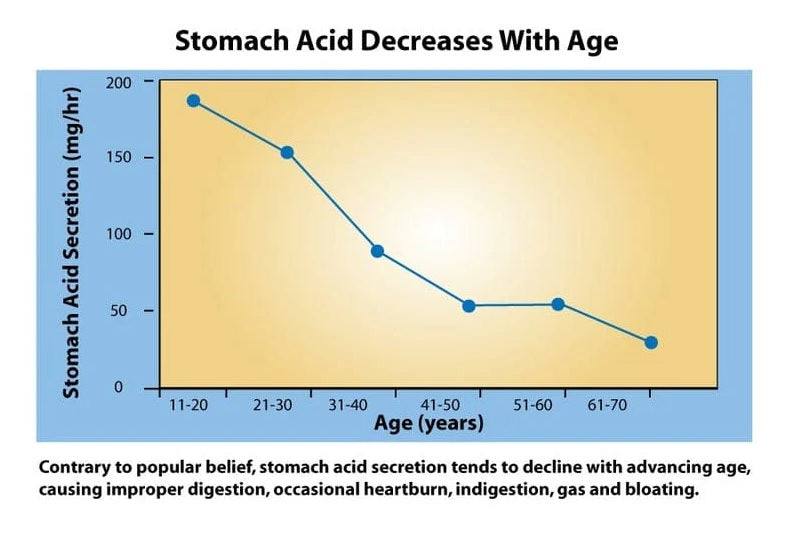 Stomach Acid Decreases With Age

Stomach Acid Secretion (mg/hr)

200
150
100
50
0

11-20
21-30
31-40
41-50
51-60
61-70

Age (years)

Contrary to popular belief, stomach acid secretion tends to decline with advancing age, causing improper digestion, occasional heartburn, indigestion, gas and bloating.